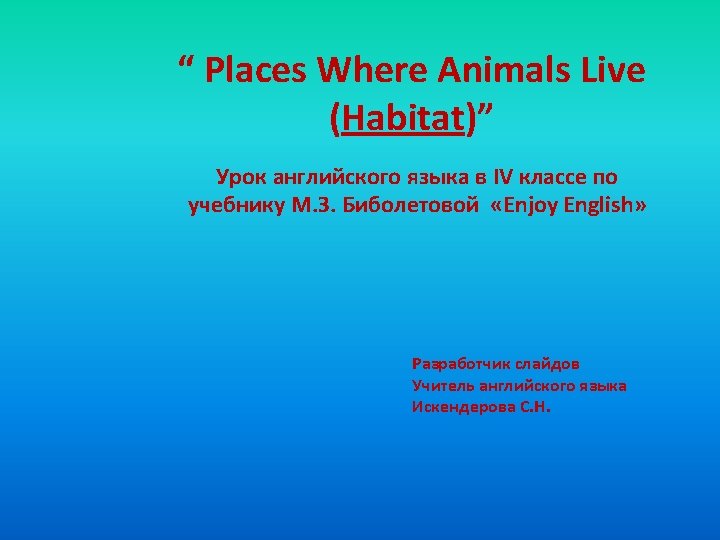 “ Places Where Animals Live (Habitat)”

Урок английского языка в IV классе по учебнику М.З. Биболетовой «Enjoy English»

Разработчик слайдов
Учитель английского языка
Искендерова С.Н.